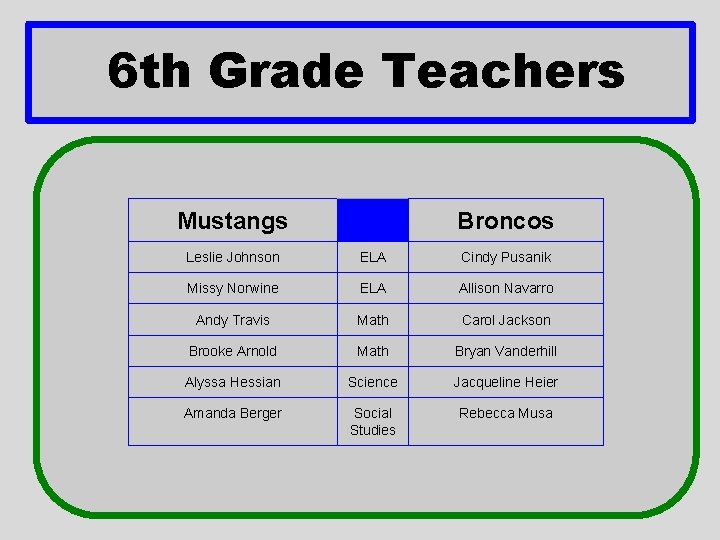 6th Grade Teachers

| Mustangs | | Broncos |
|---|---|---|
| Leslie Johnson | ELA | Cindy Pusanik |
| Missy Norwine | ELA | Allison Navarro |
| Andy Travis | Math | Carol Jackson |
| Brooke Arnold | Math | Bryan Vanderhill |
| Alyssa Hessian | Science | Jacqueline Heier |
| Amanda Berger | Social Studies | Rebecca Musa |